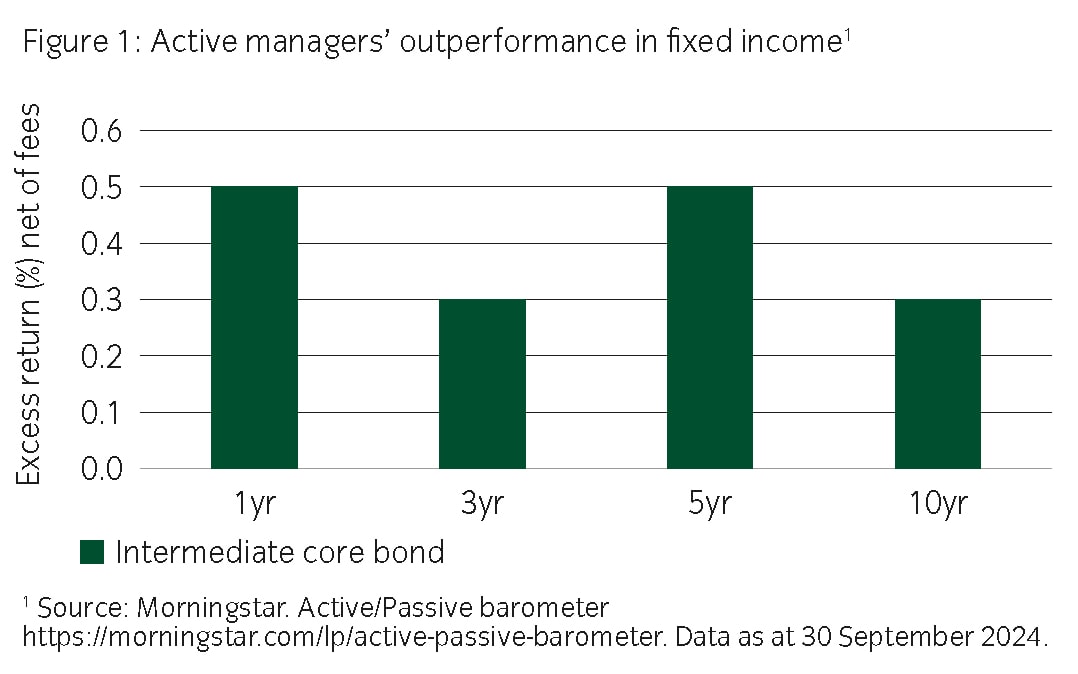 Figure 1: Active managers' outperformance in fixed income$^1$

Excess return (%) net of fees

0.6
0.5
0.4
0.3
0.2
0.1
0.0

1yr
3yr
5yr
10yr

Intermediate core bond

$^1$ Source: Morningstar. Active/Passive barometer https://morningstar.com/lp/active-passive-barometer. Data as at 30 September 2024.